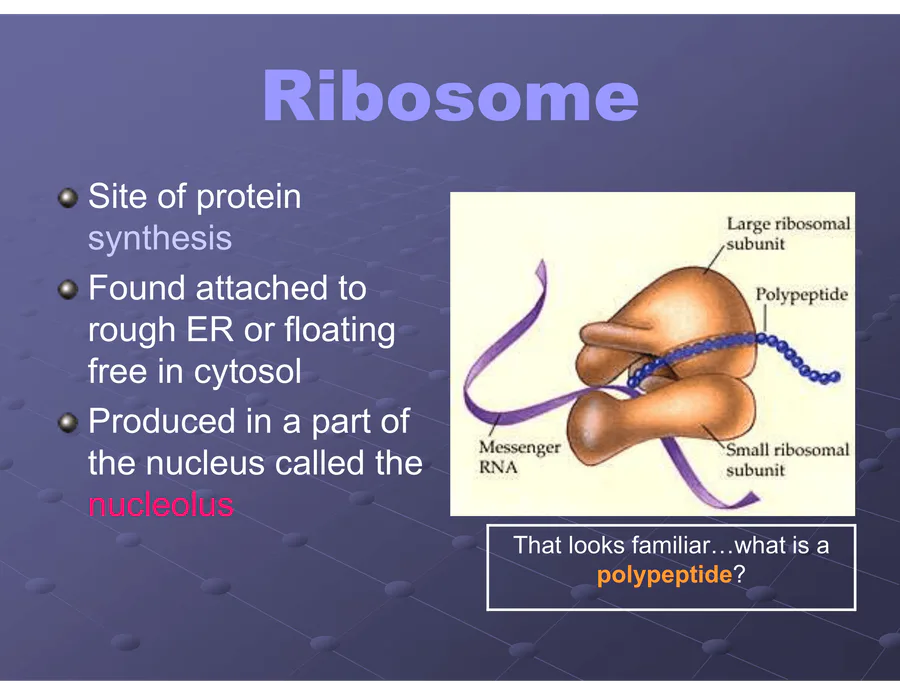 Ribosome

Site of protein synthesis

Found attached to rough ER or floating free in cytosol

Produced in a part of the nucleus called the nucleolus

Large ribosomal subunit

Polypeptide

Messenger RNA

Small ribosomal subunit

That looks familiar…what is a polypeptide?